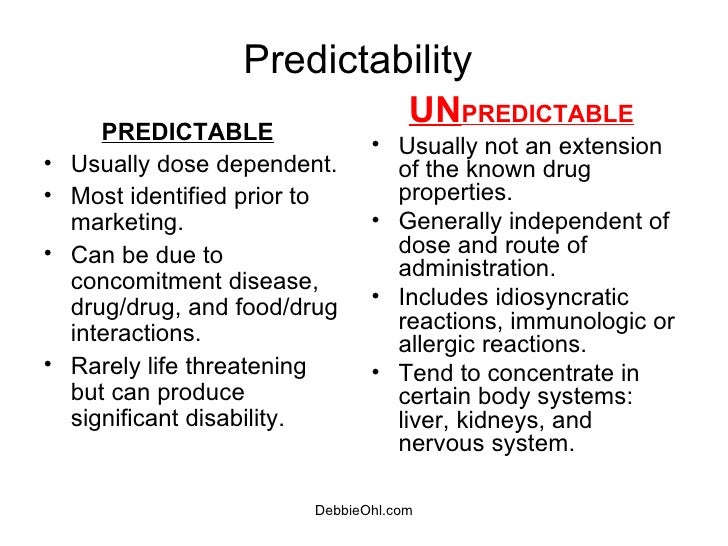 Predictability

PREDICTABLE

• Usually dose dependent.
• Most identified prior to marketing.
• Can be due to concomitment disease, drug/drug, and food/drug interactions.
• Rarely life threatening but can produce significant disability.

UNPREDICTABLE

• Usually not an extension of the known drug properties.
• Generally independent of dose and route of administration.
• Includes idiosyncratic reactions, immunologic or allergic reactions.
• Tend to concentrate in certain body systems: liver, kidneys, and nervous system.

DebbieOhl.com